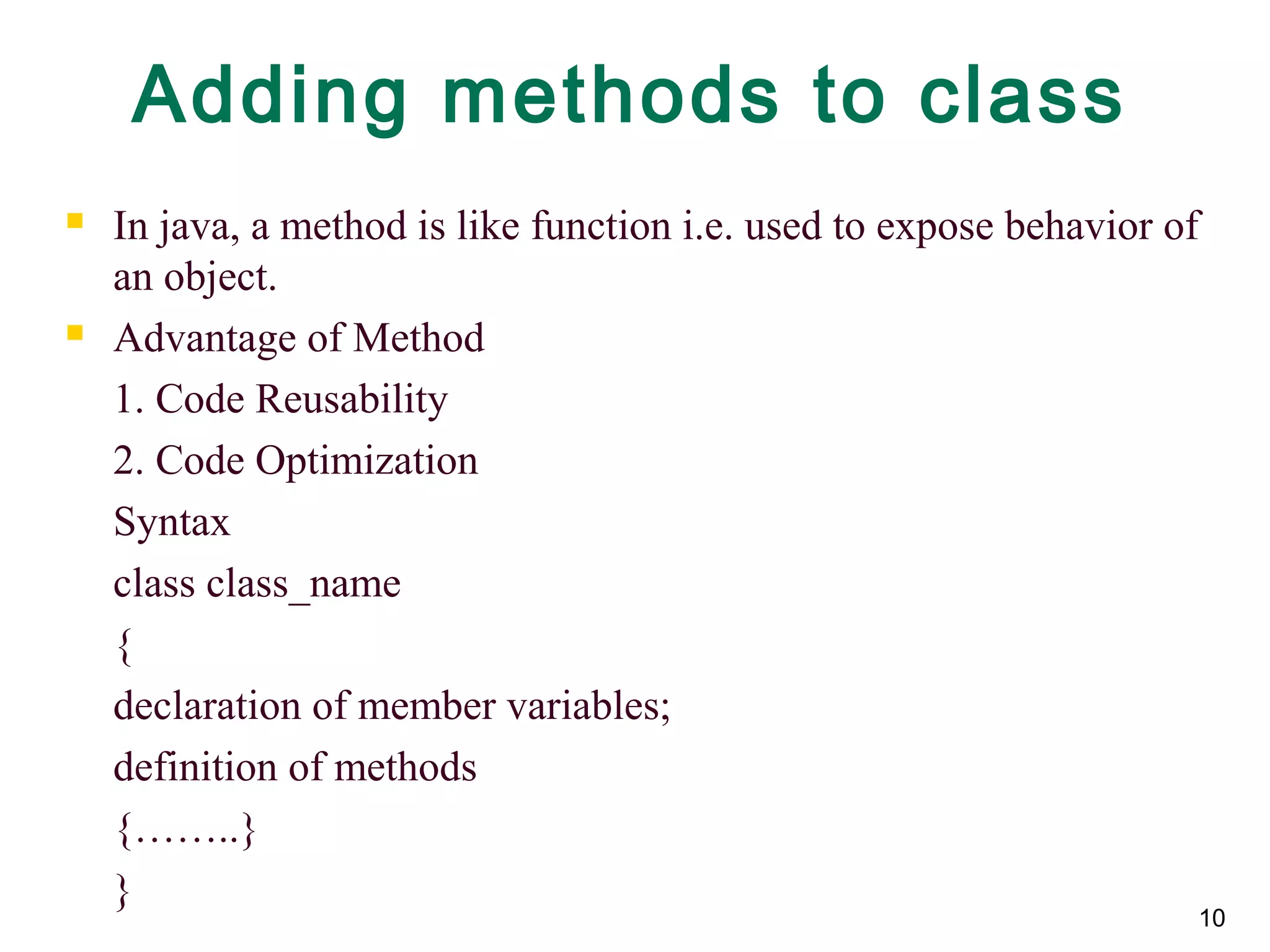 Adding methods to class

In java, a method is like function i.e. used to expose behavior of an object.

Advantage of Method

1. Code Reusability

2. Code Optimization

Syntax

class class_name

{

declaration of member variables;

definition of methods

{……..}

}

10